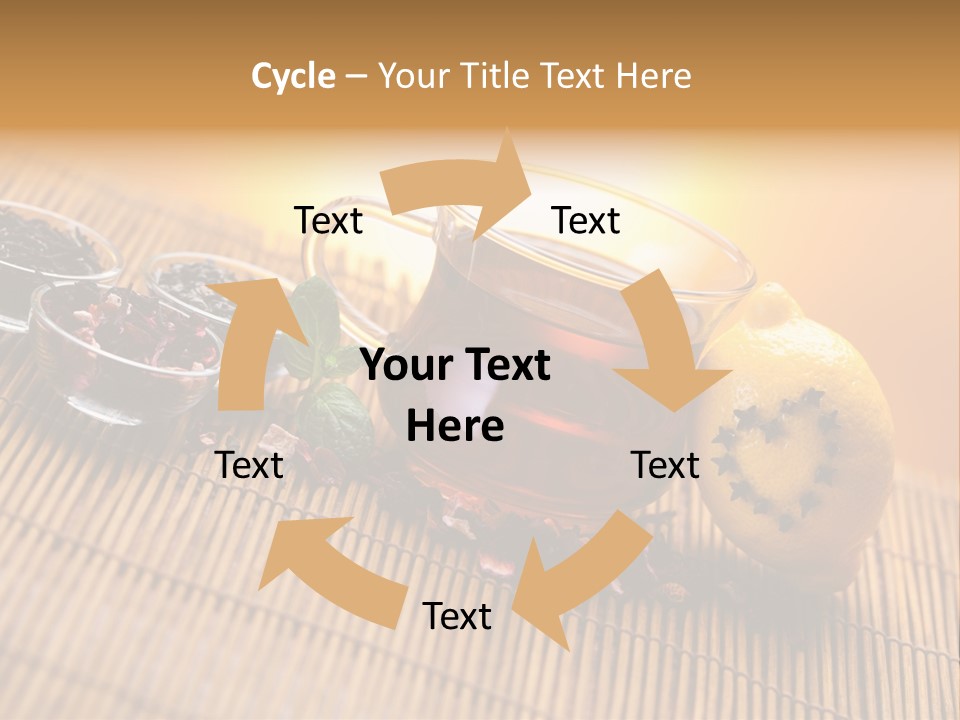 Cycle – Your Title Text Here

Text

Text

Your Text Here

Text

Text

Text